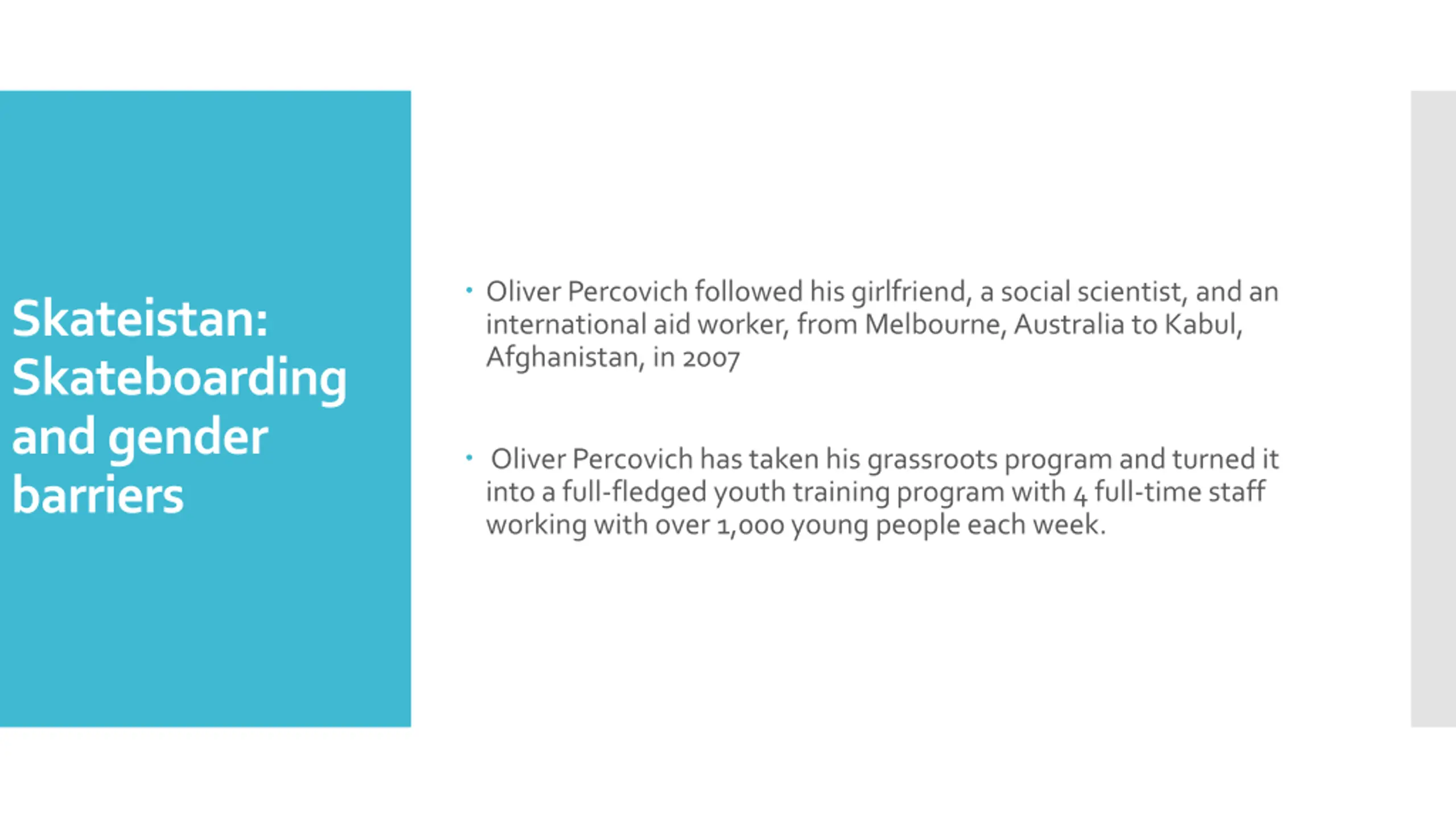 Skateistan: Skateboarding and gender barriers

• Oliver Percovich followed his girlfriend, a social scientist, and an international aid worker, from Melbourne, Australia to Kabul, Afghanistan, in 2007

• Oliver Percovich has taken his grassroots program and turned it into a full-fledged youth training program with 4 full-time staff working with over 1,000 young people each week.